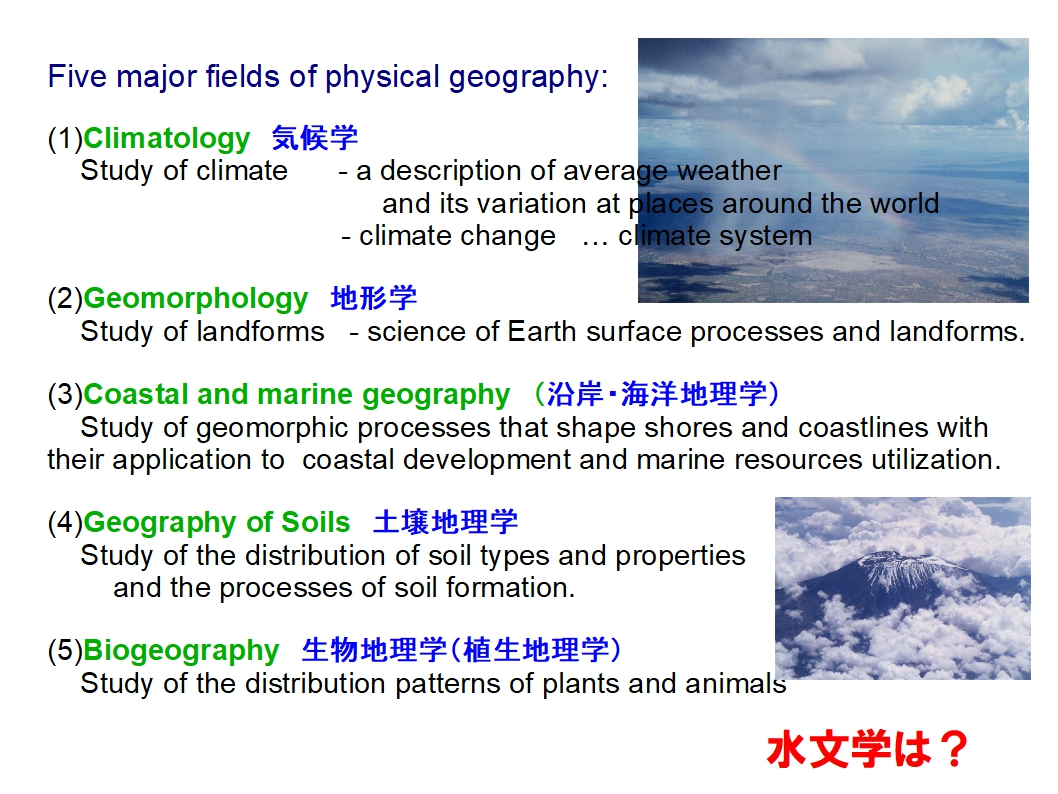 Five major fields of physical geography:

(1)Climatology 気候学
Study of climate - a description of average weather and its variation at places around the world
- climate change … climate system

(2)Geomorphology 地形学
Study of landforms - science of Earth surface processes and landforms.

(3)Coastal and marine geography （沿岸・海洋地理学）
Study of geomorphic processes that shape shores and coastlines with their application to coastal development and marine resources utilization.

(4)Geography of Soils 土壌地理学
Study of the distribution of soil types and properties and the processes of soil formation.

(5)Biogeography 生物地理学（植生地理学）
Study of the distribution patterns of plants and animals

水文学は？